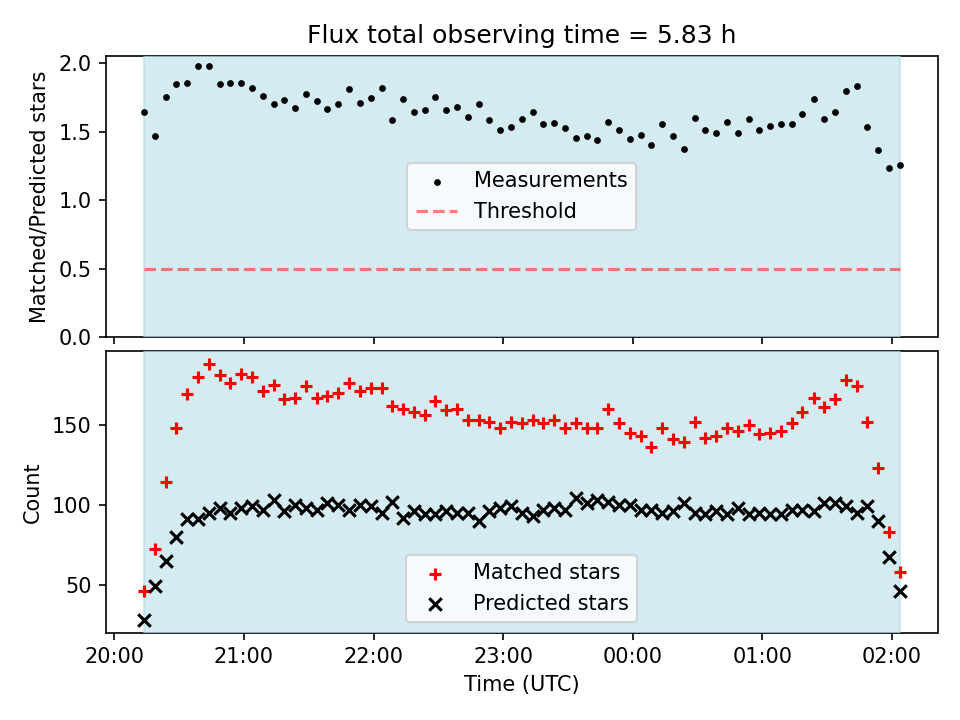 Flux total observing time = 5.83 h

Matched/Predicted stars

2.0
1.5
1.0
0.5
0.0

Measurements
Threshold

Count

150
100
50

Matched stars
Predicted stars

20:00
21:00
22:00
23:00
00:00
01:00
02:00

Time (UTC)